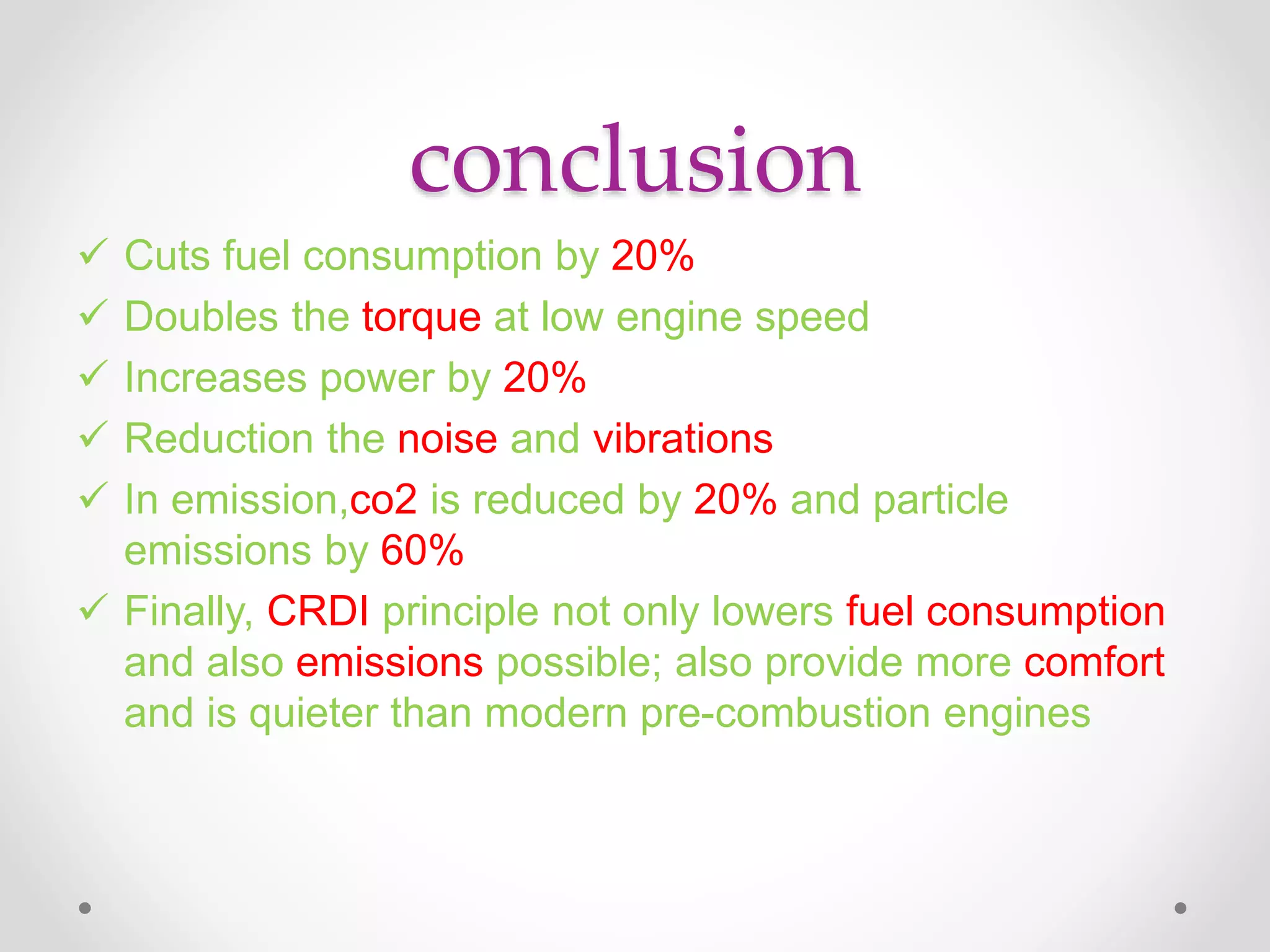 conclusion

✓ Cuts fuel consumption by 20%
✓ Doubles the torque at low engine speed
✓ Increases power by 20%
✓ Reduction the noise and vibrations
✓ In emission,co2 is reduced by 20% and particle emissions by 60%
✓ Finally, CRDI principle not only lowers fuel consumption and also emissions possible; also provide more comfort and is quieter than modern pre-combustion engines